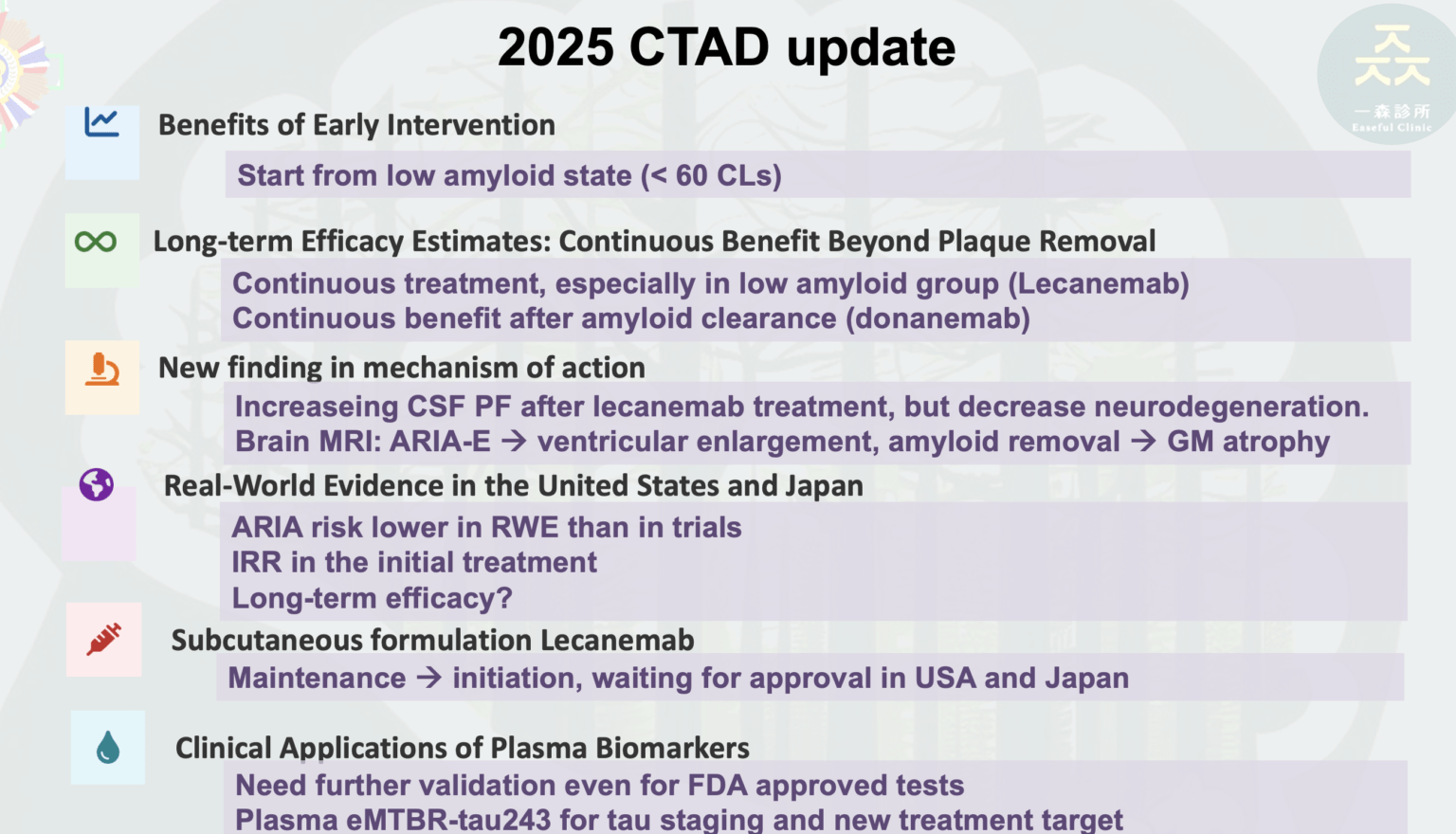 2025 CTAD update

一森診所
Easeful Clinic

Benefits of Early Intervention

Start from low amyloid state (< 60 CLs)

Long-term Efficacy Estimates: Continuous Benefit Beyond Plaque Removal

Continuous treatment, especially in low amyloid group (Lecanemab)
Continuous benefit after amyloid clearance (donanemab)

New finding in mechanism of action

Increaseing CSF PF after lecanemab treatment, but decrease neurodegeneration.
Brain MRI: ARIA-E → ventricular enlargement, amyloid removal → GM atrophy

Real-World Evidence in the United States and Japan

ARIA risk lower in RWE than in trials
IRR in the initial treatment
Long-term efficacy?

Subcutaneous formulation Lecanemab

Maintenance → initiation, waiting for approval in USA and Japan

Clinical Applications of Plasma Biomarkers

Need further validation even for FDA approved tests
Plasma eMTBR-tau243 for tau staging and new treatment target